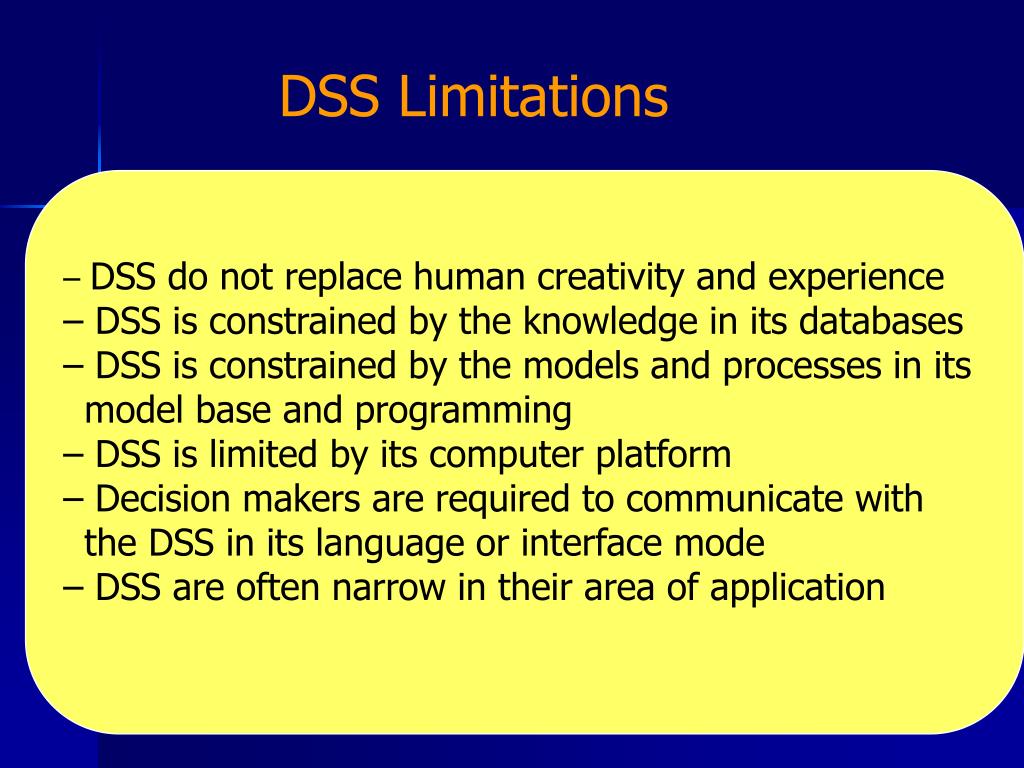 DSS Limitations

– DSS do not replace human creativity and experience
– DSS is constrained by the knowledge in its databases
– DSS is constrained by the models and processes in its model base and programming
– DSS is limited by its computer platform
– Decision makers are required to communicate with the DSS in its language or interface mode
– DSS are often narrow in their area of application